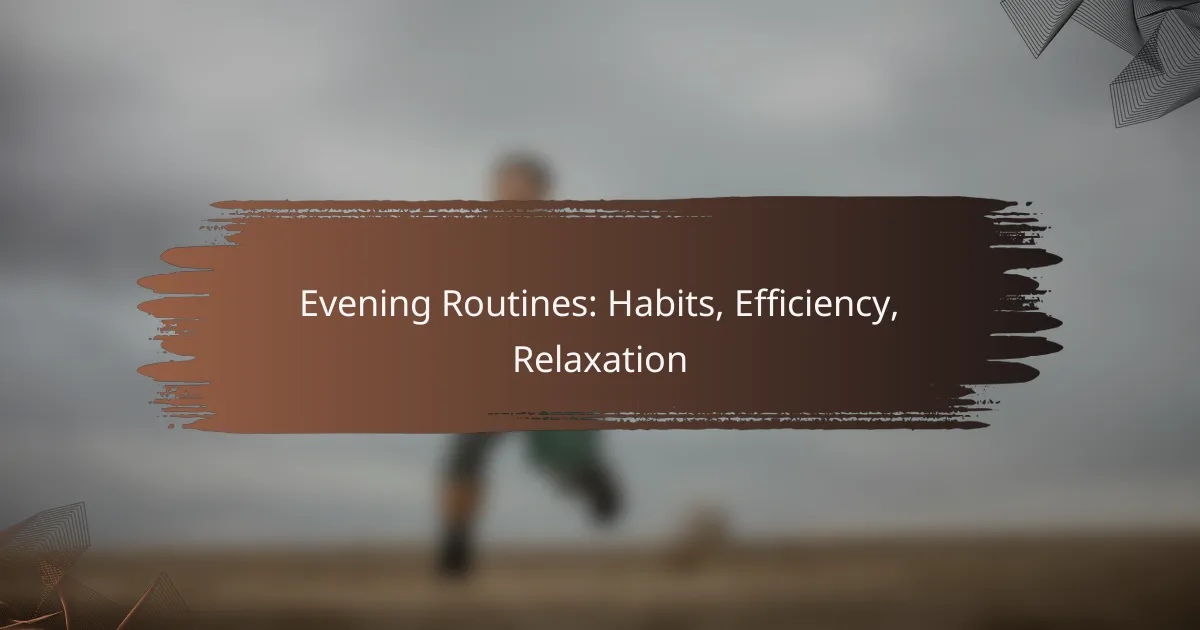 Evening Routines: Habits, Efficiency, Relaxation